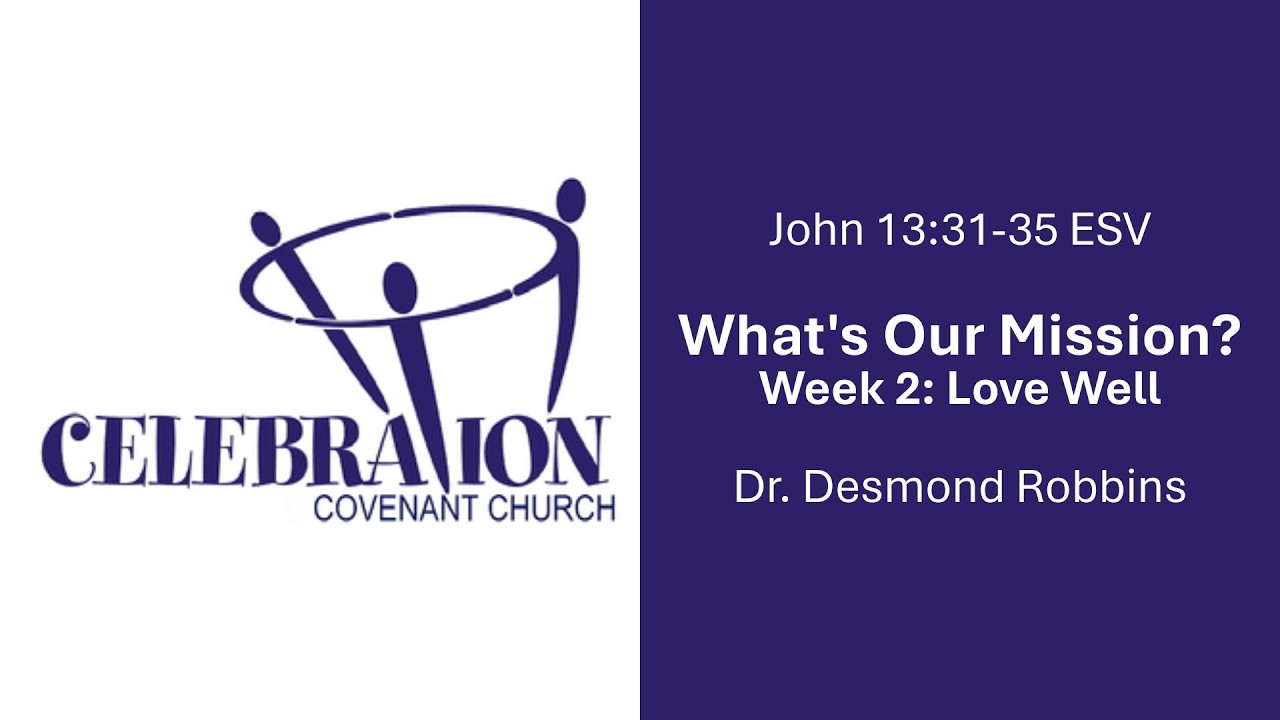 CELEBRATION
COVENANT CHURCH

John 13:31-35 ESV

What's Our Mission?
Week 2: Love Well

Dr. Desmond Robbins